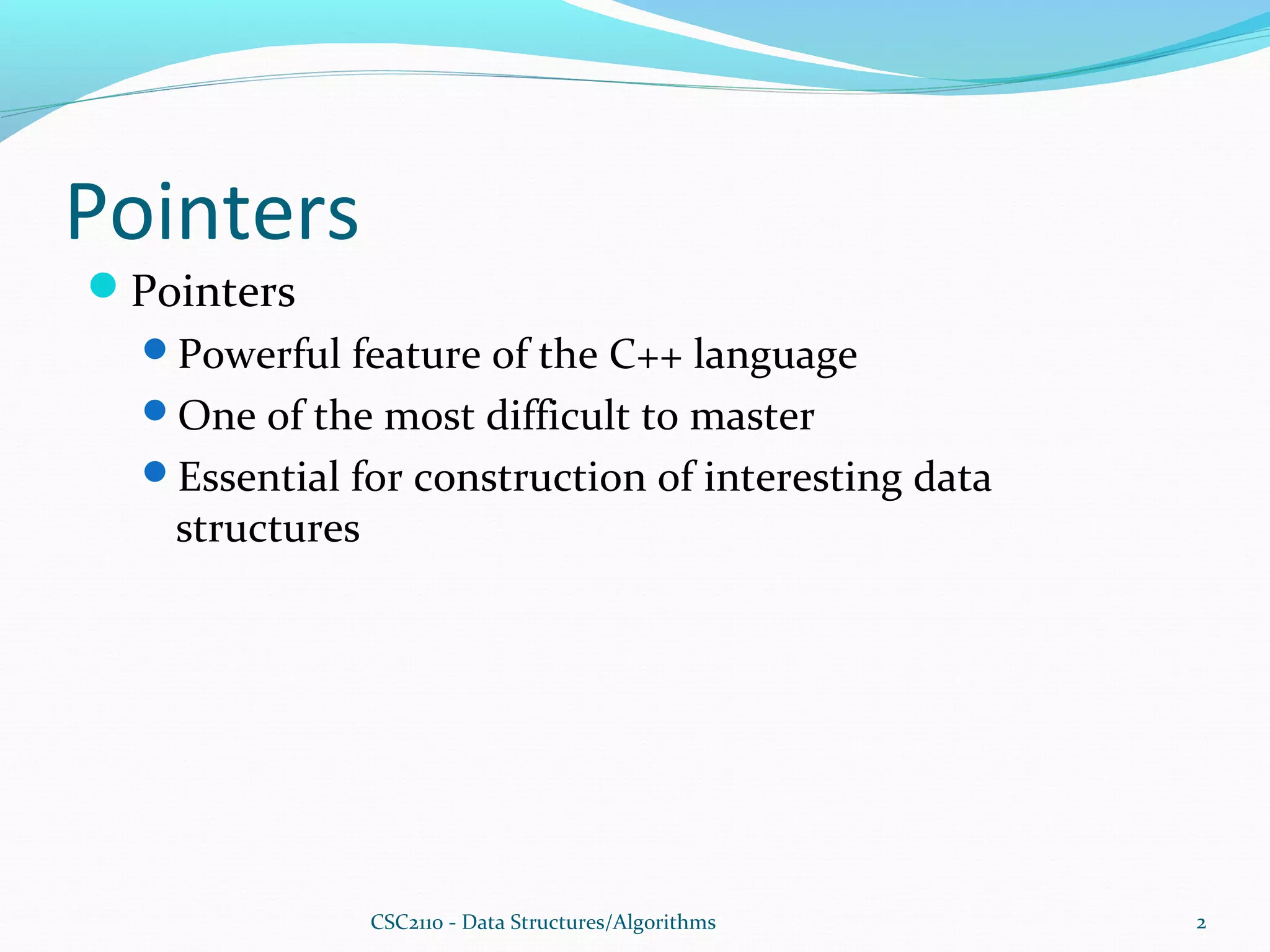 Pointers

Pointers

Powerful feature of the C++ language

One of the most difficult to master

Essential for construction of interesting data structures

CSC2110 - Data Structures/Algorithms

2